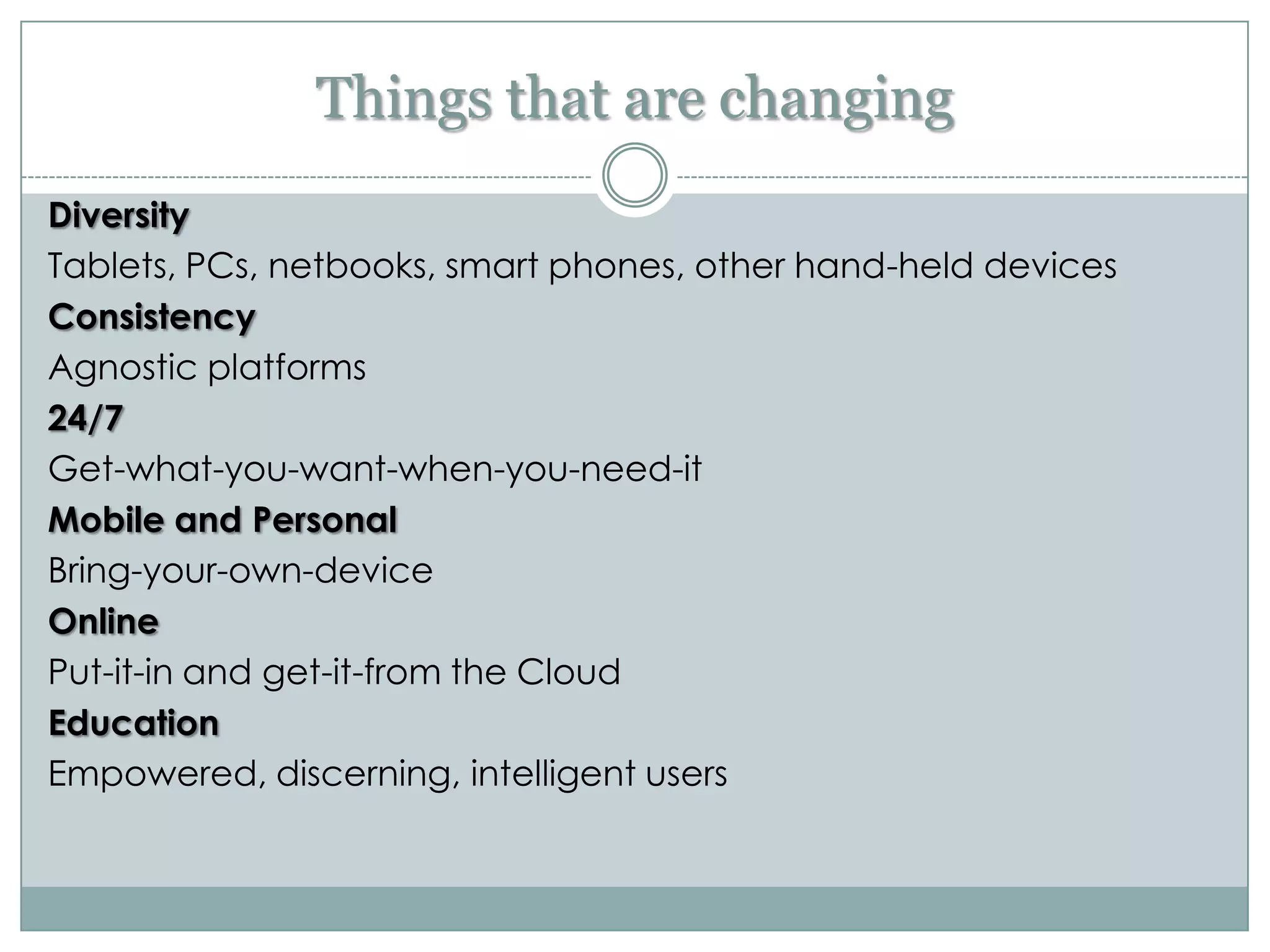 Things that are changing

Diversity

Tablets, PCs, netbooks, smart phones, other hand-held devices

Consistency

Agnostic platforms

24/7

Get-what-you-want-when-you-need-it

Mobile and Personal

Bring-your-own-device

Online

Put-it-in and get-it-from the Cloud

Education

Empowered, discerning, intelligent users